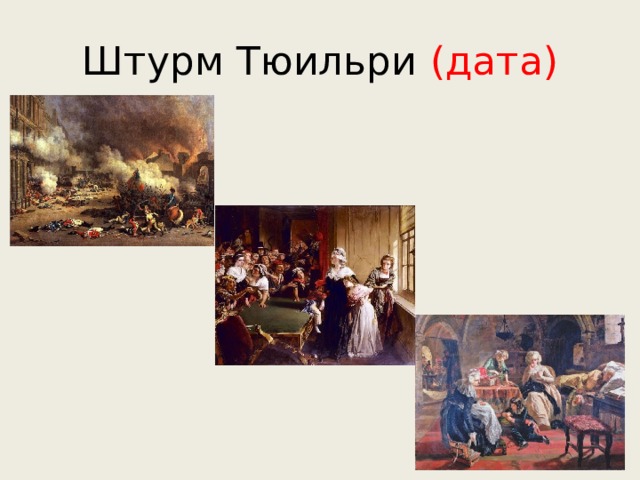 Штурм Тюильри (дата)